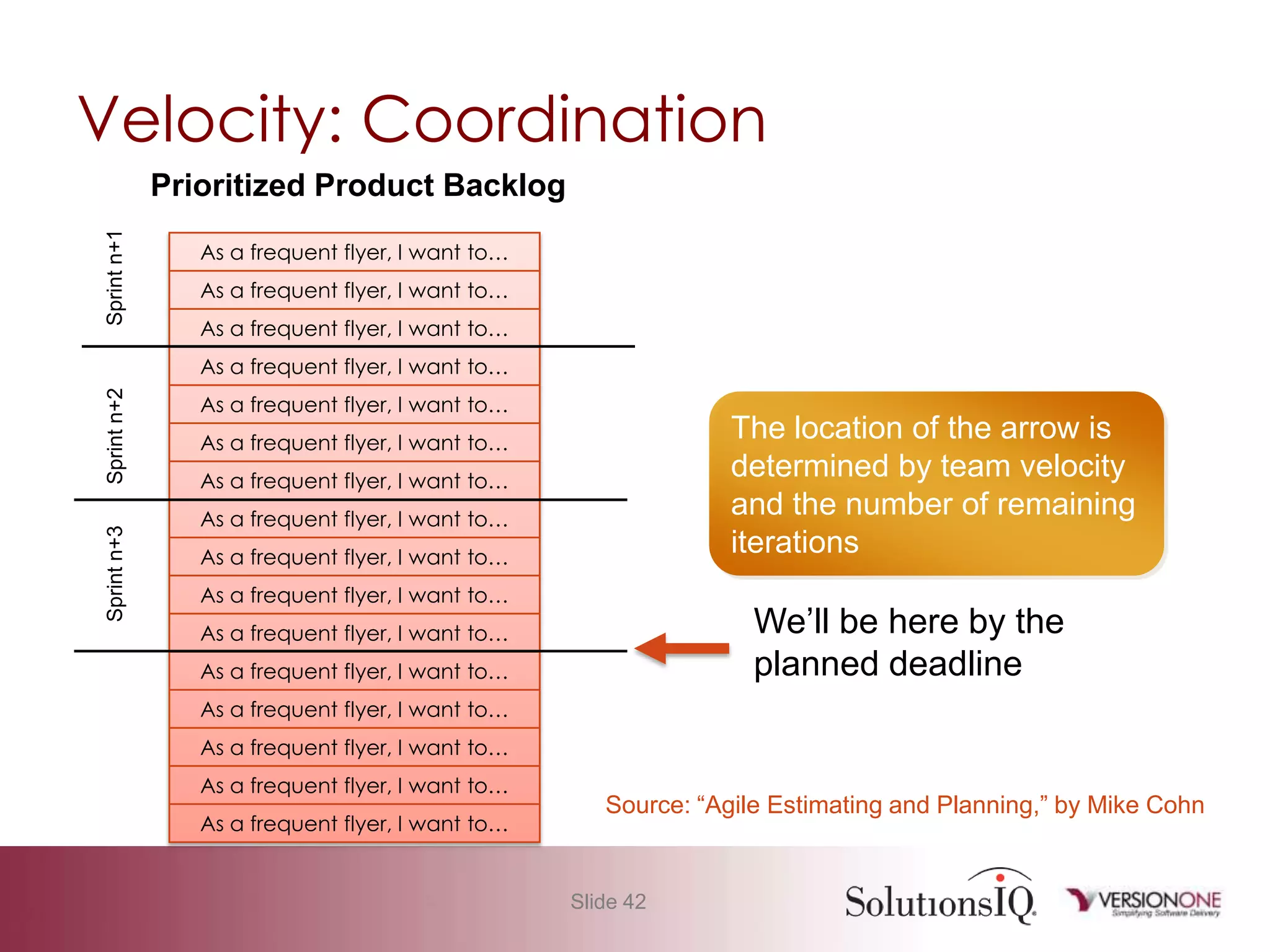 Velocity: Coordination

Prioritized Product Backlog

Sprint n+1

As a frequent flyer, I want to…

As a frequent flyer, I want to…

As a frequent flyer, I want to…

Sprint n+2

As a frequent flyer, I want to…

As a frequent flyer, I want to…

As a frequent flyer, I want to…

As a frequent flyer, I want to…

Sprint n+3

As a frequent flyer, I want to…

As a frequent flyer, I want to…

As a frequent flyer, I want to…

As a frequent flyer, I want to…

As a frequent flyer, I want to…

As a frequent flyer, I want to…

As a frequent flyer, I want to…

As a frequent flyer, I want to…

As a frequent flyer, I want to…

The location of the arrow is determined by team velocity and the number of remaining iterations

We'll be here by the planned deadline

Source: "Agile Estimating and Planning," by Mike Cohn

Slide 42

SolutionsIQ

VERSIONONE Simplifying Software Delivery